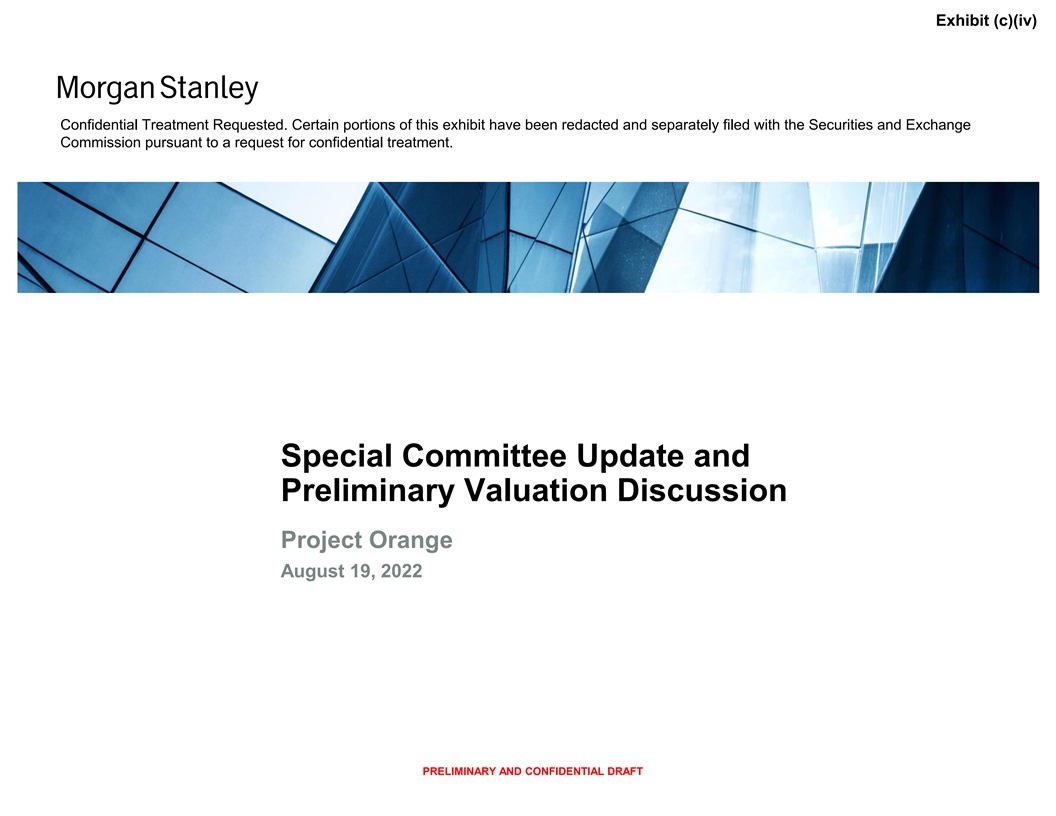 Exhibit (c)(iv)

Morgan Stanley

Confidential Treatment Requested. Certain portions of this exhibit have been redacted and separately filed with the Securities and Exchange Commission pursuant to a request for confidential treatment.

Special Committee Update and Preliminary Valuation Discussion

Project Orange

August 19, 2022

PRELIMINARY AND CONFIDENTIAL DRAFT